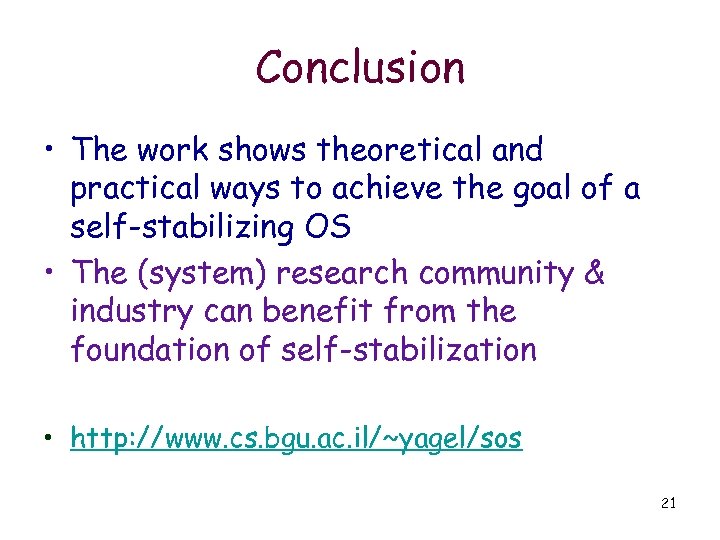 Conclusion

• The work shows theoretical and practical ways to achieve the goal of a self-stabilizing OS

• The (system) research community & industry can benefit from the foundation of self-stabilization

• http://www.cs.bgu.ac.il/~yagel/sos

21